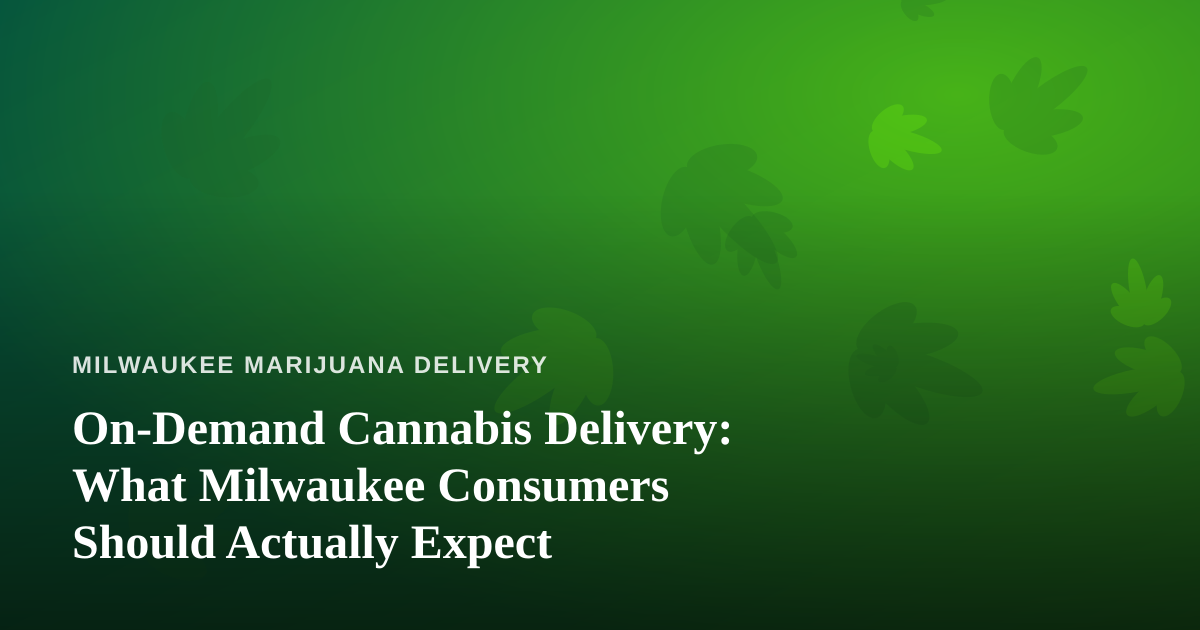 MILWAUKEE MARIJUANA DELIVERY

On-Demand Cannabis Delivery: What Milwaukee Consumers Should Actually Expect